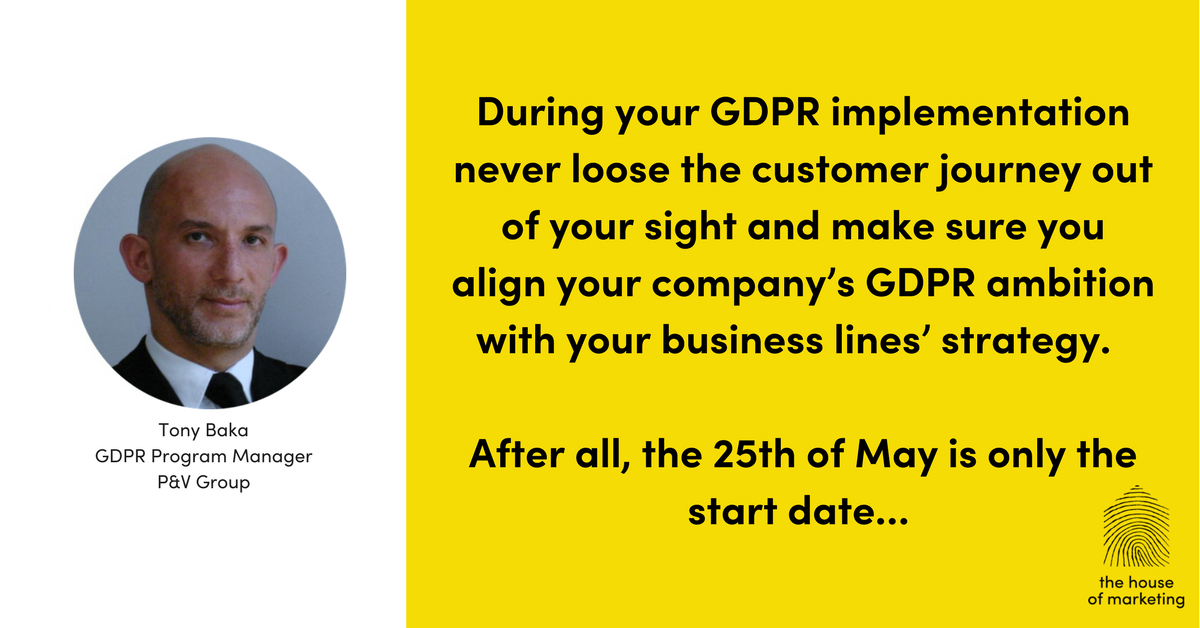 Tony Baka
GDPR Program Manager
P&V Group

During your GDPR implementation never loose the customer journey out of your sight and make sure you align your company's GDPR ambition with your business lines' strategy.

After all, the 25th of May is only the start date...

the house of marketing